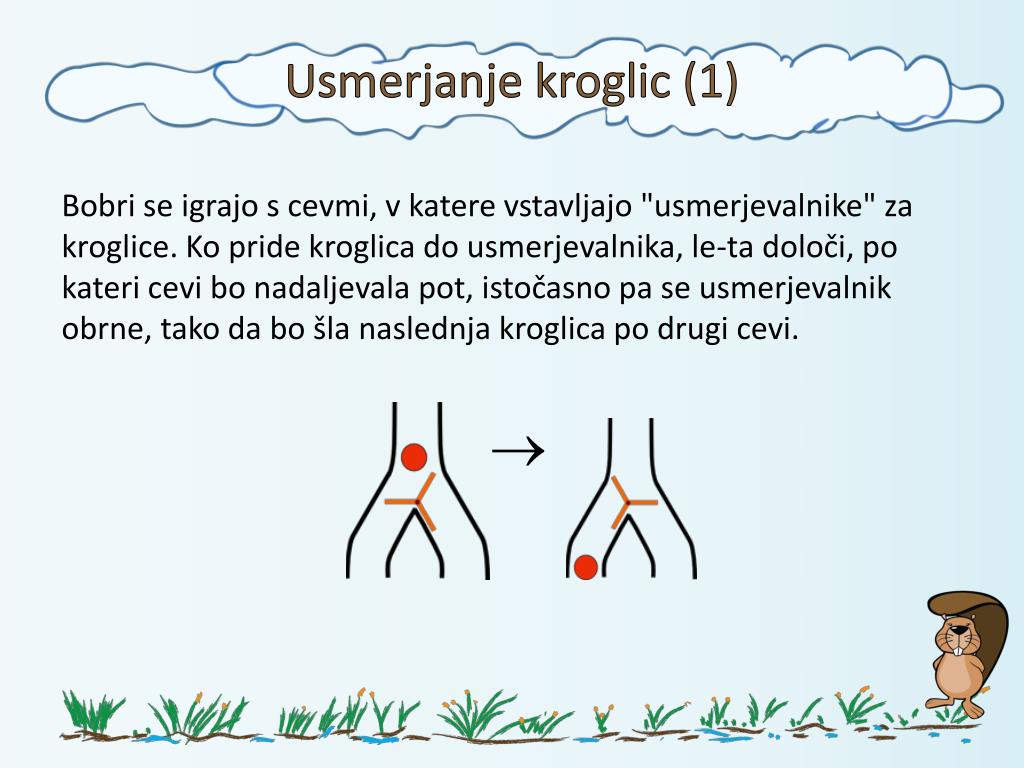 Usmerjanje kroglic (1)

Bobri se igrajo s cevmi, v katere vstavljajo "usmerjevalnike" za kroglice. Ko pride kroglica do usmerjevalnika, le-ta določi, po kateri cevi bo nadaljevala pot, istočasno pa se usmerjevalnik obrne, tako da bo šla naslednja kroglica po drugi cevi.

$\rightarrow$